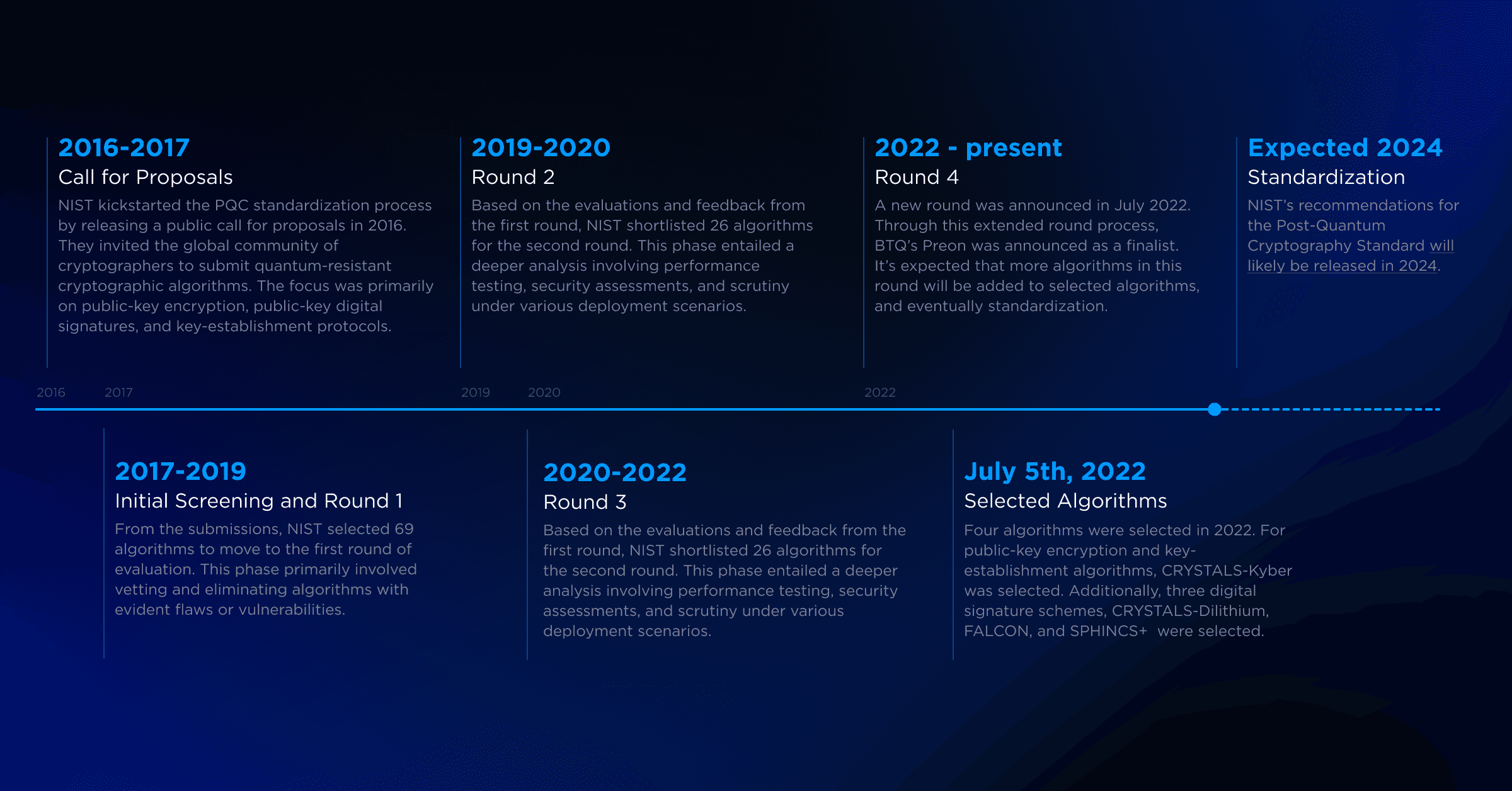 2016-2017
Call for Proposals
NIST kickstarted the PQC standardization process by releasing a public call for proposals in 2016. They invited the global community of cryptographers to submit quantum-resistant cryptographic algorithms. The focus was primarily on public-key encryption, public-key digital signatures, and key-establishment protocols.

2019-2020
Round 2
Based on the evaluations and feedback from the first round, NIST shortlisted 26 algorithms for the second round. This phase entailed a deeper analysis involving performance testing, security assessments, and scrutiny under various deployment scenarios.

2022 - present
Round 4
A new round was announced in July 2022. Through this extended round process, BTQ's Preon was announced as a finalist. It's expected that more algorithms in this round will be added to selected algorithms, and eventually standardization.

Expected 2024
Standardization
NIST's recommendations for the Post-Quantum Cryptography Standard will likely be released in 2024.

2016 2017 2019 2020 2022

2017-2019
Initial Screening and Round 1
From the submissions, NIST selected 69 algorithms to move to the first round of evaluation. This phase primarily involved vetting and eliminating algorithms with evident flaws or vulnerabilities.

2020-2022
Round 3
Based on the evaluations and feedback from the first round, NIST shortlisted 26 algorithms for the second round. This phase entailed a deeper analysis involving performance testing, security assessments, and scrutiny under various deployment scenarios.

July 5th, 2022
Selected Algorithms
Four algorithms were selected in 2022. For public-key encryption and key-establishment algorithms, CRYSTALS-Kyber was selected. Additionally, three digital signature schemes, CRYSTALS-Dilithium, FALCON, and SPHINCS+ were selected.